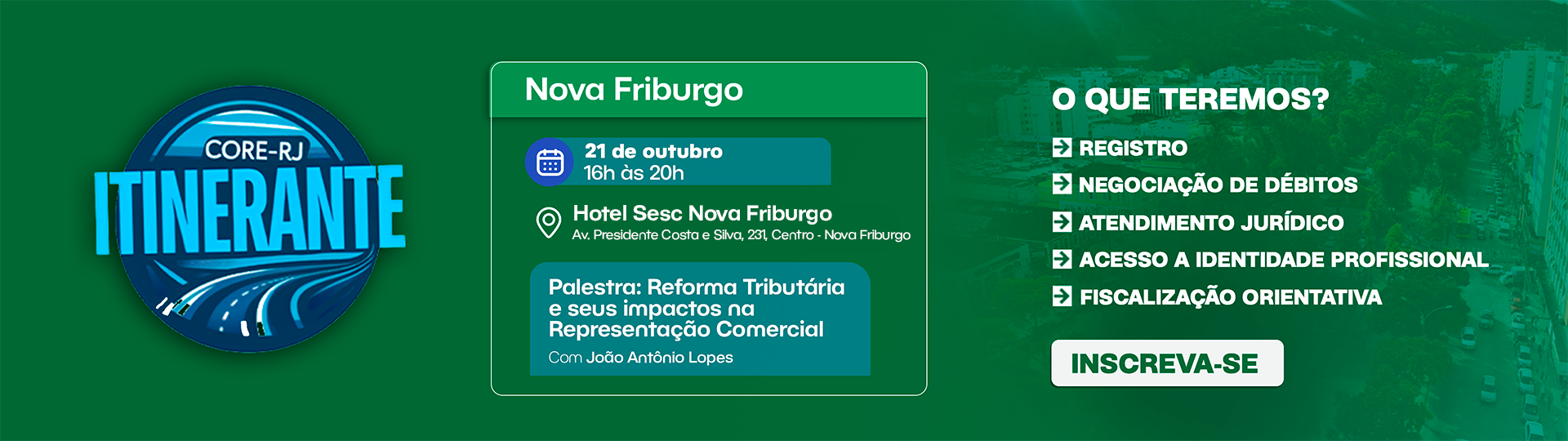 CORE-RJ
ITINERANTE

Nova Friburgo

21 de outubro
16h às 20h

Hotel Sesc Nova Friburgo
Av. Presidente Costa e Silva, 231, Centro - Nova Friburgo

Palestra: Reforma Tributária e seus impactos na Representação Comercial
Com João Antônio Lopes

O QUE TEREMOS?
REGISTRO
NEGOCIAÇÃO DE DÉBITOS
ATENDIMENTO JURÍDICO
ACESSO A IDENTIDADE PROFISSIONAL
FISCALIZAÇÃO ORIENTATIVA

INSCREVA-SE